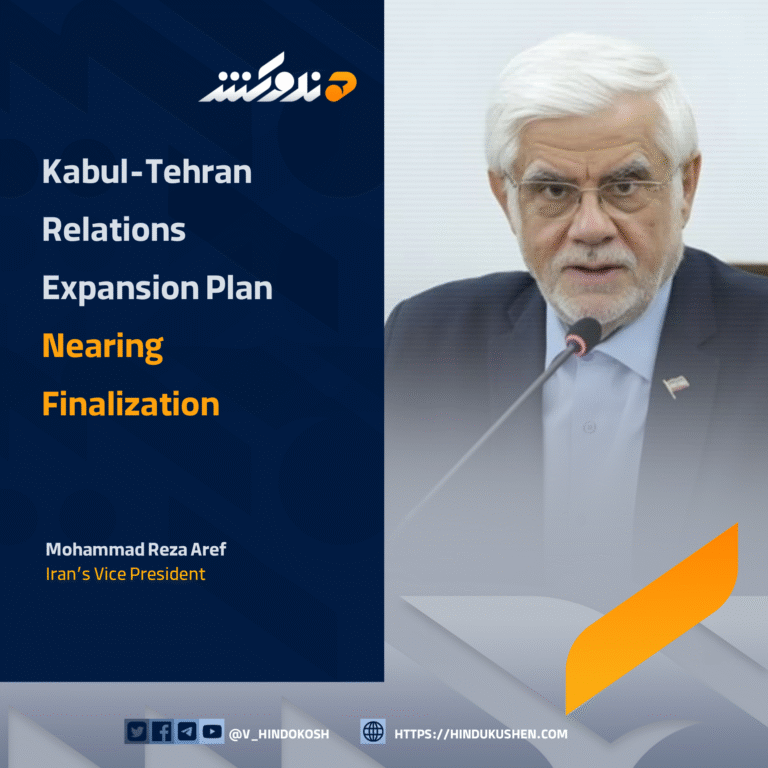 هندوکش

Kabul-Tehran Relations Expansion Plan Nearing Finalization

Mohammad Reza Aref
Iran's Vice President

@V_HINDOKOSH HTTPS://HINDUKUSHEN.COM